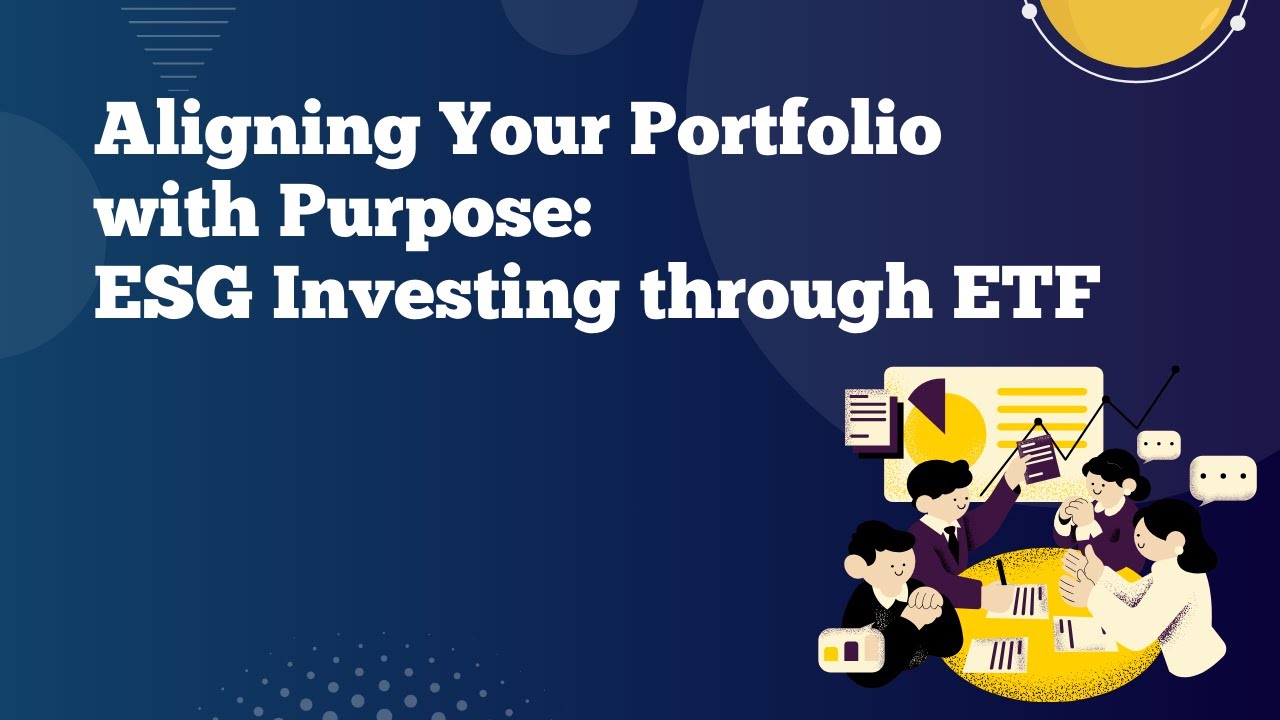 Aligning Your Portfolio with Purpose: ESG Investing through ETF